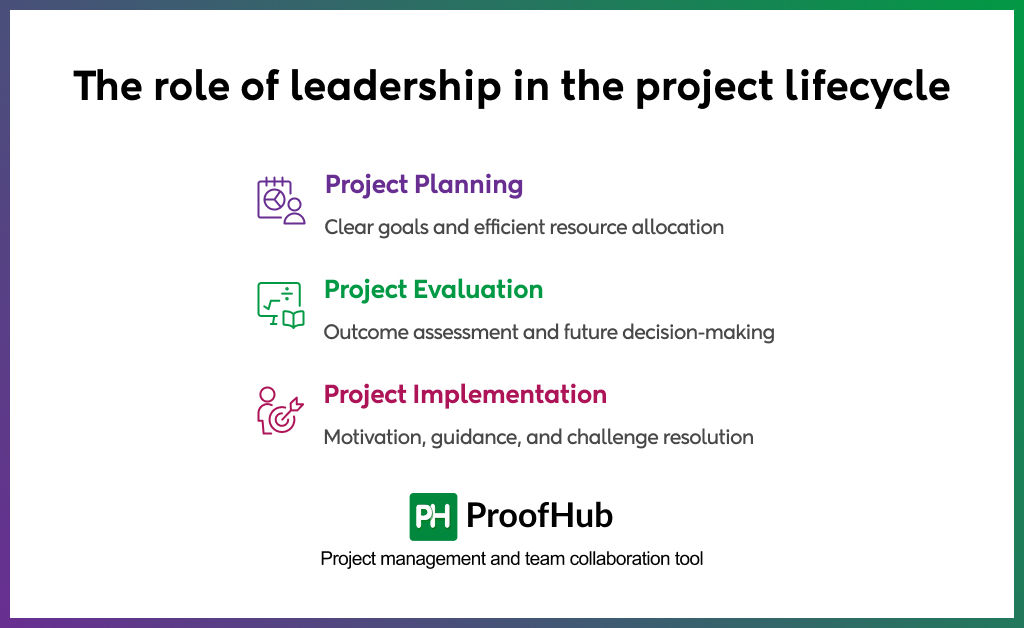 The role of leadership in the project lifecycle

Project Planning

Clear goals and efficient resource allocation

Project Evaluation

Outcome assessment and future decision-making

Project Implementation

Motivation, guidance, and challenge resolution

PH ProofHub

Project management and team collaboration tool